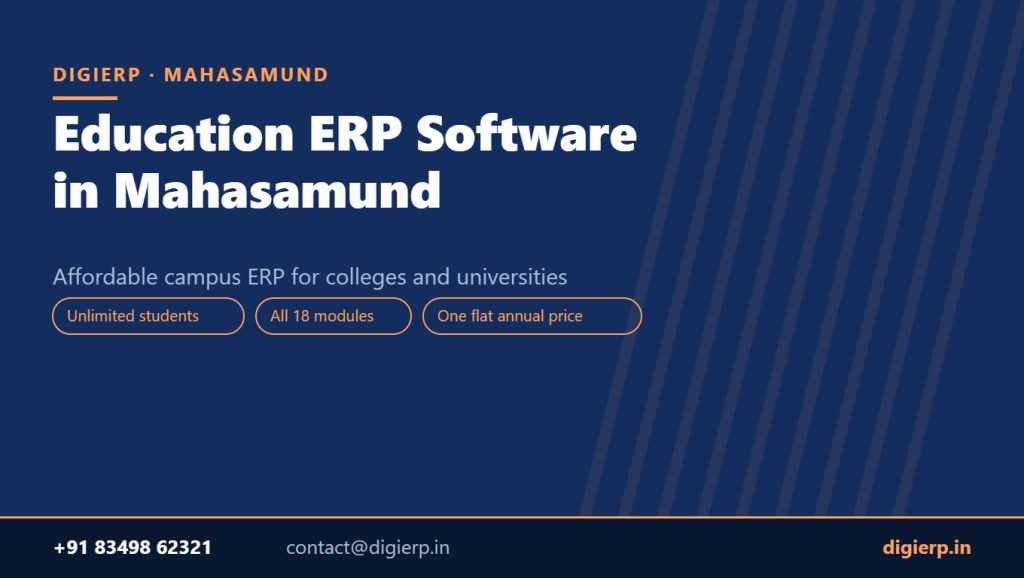 DIGIERP · MAHASAMUND

Education ERP Software in Mahasamund

Affordable campus ERP for colleges and universities

Unlimited students

All 18 modules

One flat annual price

+91 83498 62321

contact@digierp.in

digierp.in